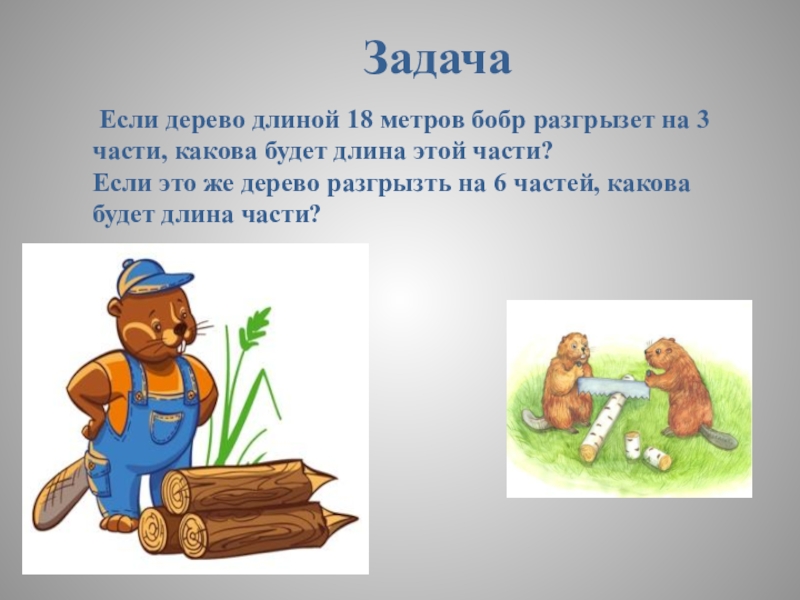 Задача

Если дерево длиной 18 метров бобр разгрызет на 3 части, какова будет длина этой части?
Если это же дерево разгрызть на 6 частей, какова будет длина части?